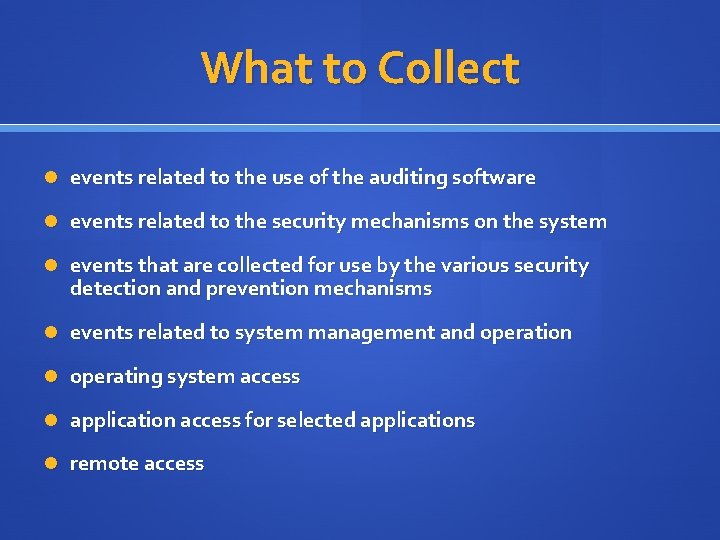 What to Collect

- events related to the use of the auditing software
- events related to the security mechanisms on the system
- events that are collected for use by the various security detection and prevention mechanisms
- events related to system management and operation
- operating system access
- application access for selected applications
- remote access